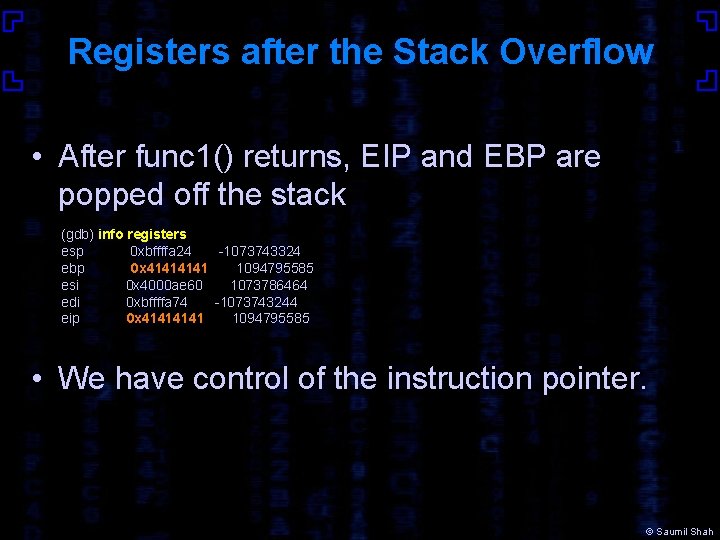 Registers after the Stack Overflow

• After func1() returns, EIP and EBP are popped off the stack

(gdb) info registers
esp 0xbffffa24 -1073743324
ebp 0x41414141 1094795585
esi 0x4000ae60 1073786464
edi 0xbffffa74 -1073743244
eip 0x41414141 1094795585

• We have control of the instruction pointer.

© Saumil Shah